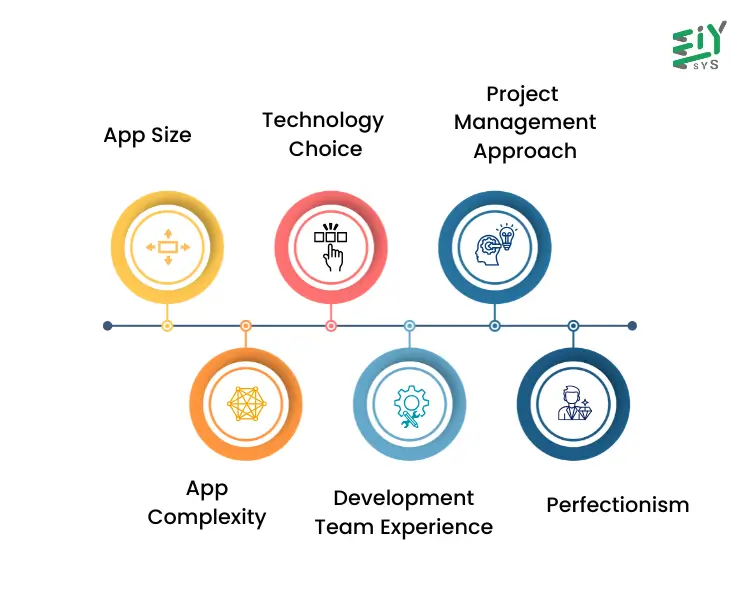 EIY
SYS

App Size

Technology Choice

Project Management Approach

App Complexity

Development Team Experience

Perfectionism